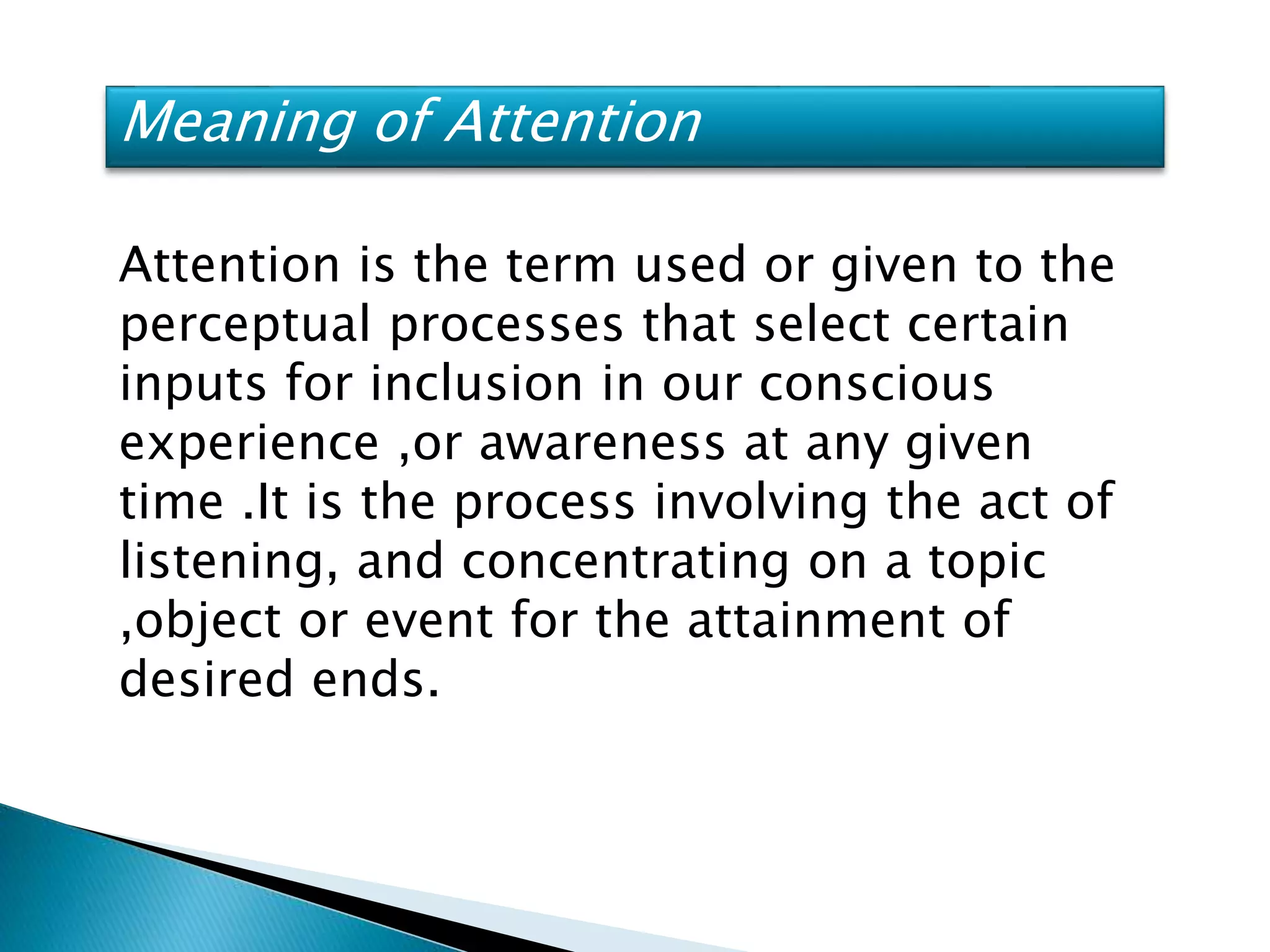 Meaning of Attention

Attention is the term used or given to the perceptual processes that select certain inputs for inclusion in our conscious experience ,or awareness at any given time .It is the process involving the act of listening, and concentrating on a topic ,object or event for the attainment of desired ends.